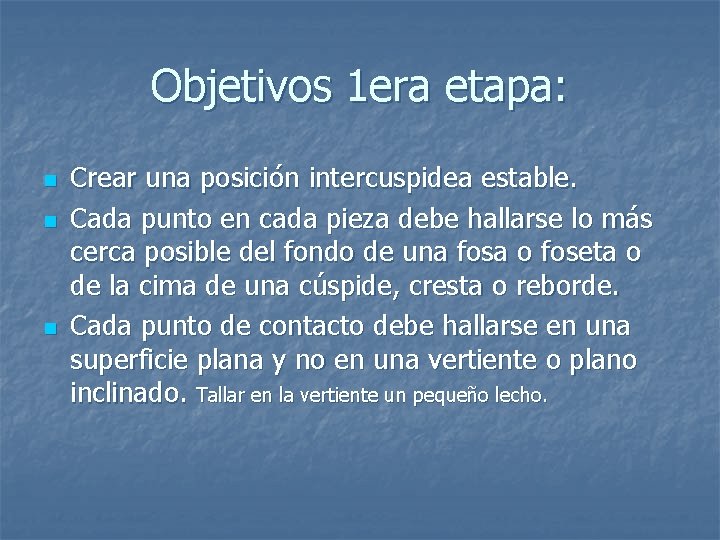 Objetivos 1era etapa:

- Crear una posición intercuspidea estable.
- Cada punto en cada pieza debe hallarse lo más cerca posible del fondo de una fosa o foseta o de la cima de una cúspide, cresta o reborde.
- Cada punto de contacto debe hallarse en una superficie plana y no en una vertiente o plano inclinado. Tallar en la vertiente un pequeño lecho.